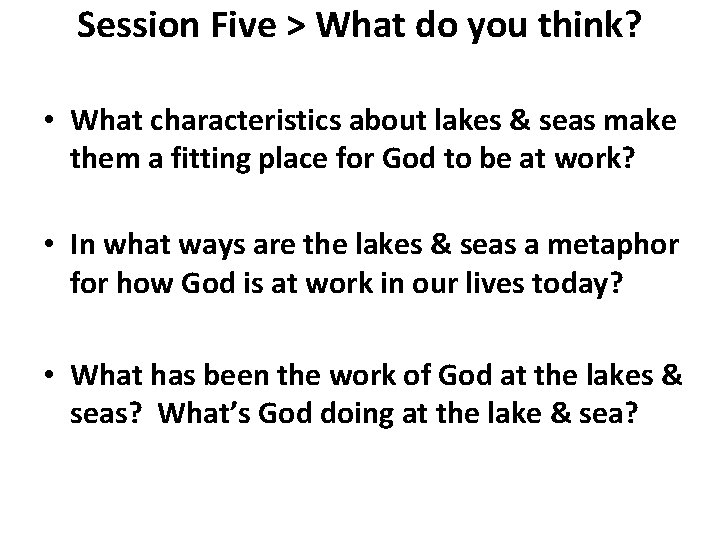 Session Five > What do you think?

• What characteristics about lakes & seas make them a fitting place for God to be at work?

• In what ways are the lakes & seas a metaphor for how God is at work in our lives today?

• What has been the work of God at the lakes & seas? What's God doing at the lake & sea?